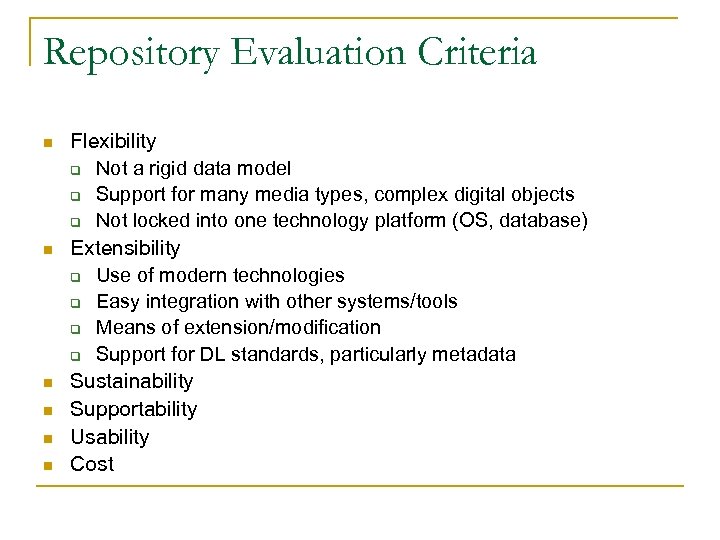 Repository Evaluation Criteria

- Flexibility
  - Not a rigid data model
  - Support for many media types, complex digital objects
  - Not locked into one technology platform (OS, database)
- Extensibility
  - Use of modern technologies
  - Easy integration with other systems/tools
  - Means of extension/modification
  - Support for DL standards, particularly metadata
- Sustainability
- Supportability
- Usability
- Cost